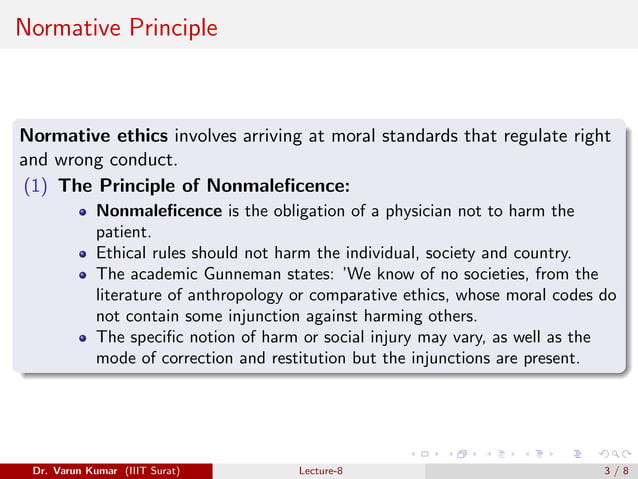 Normative Principle

**Normative ethics** involves arriving at moral standards that regulate right and wrong conduct.

(1) **The Principle of Nonmaleficence:**

- **Nonmaleficence** is the obligation of a physician not to harm the patient.
- Ethical rules should not harm the individual, society and country.
- The academic Gunneman states: 'We know of no societies, from the literature of anthropology or comparative ethics, whose moral codes do not contain some injunction against harming others.
- The specific notion of harm or social injury may vary, as well as the mode of correction and restitution but the injunctions are present.

Dr. Varun Kumar (IIIT Surat) Lecture-8 3 / 8